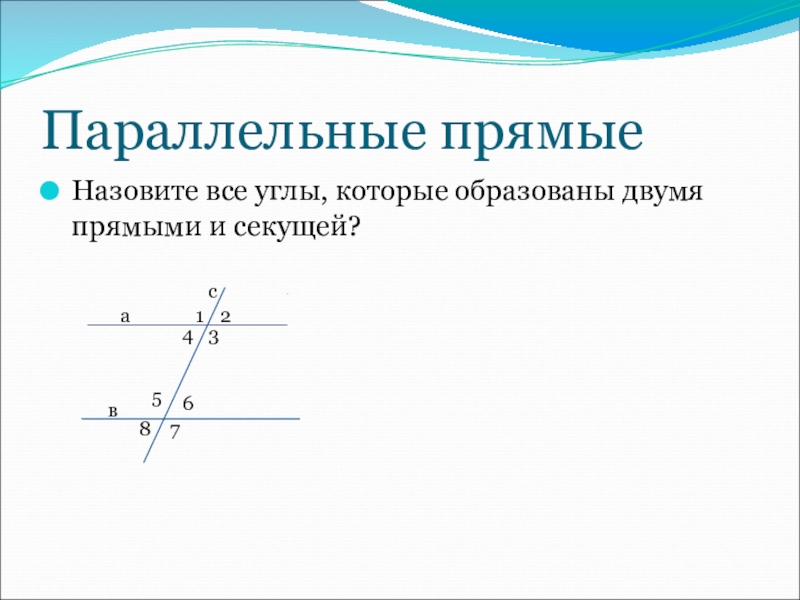 Параллельные прямые

Назовите все углы, которые образованы двумя прямыми и секущей?

с
а
1 2
4 3
5 6
в
8 7